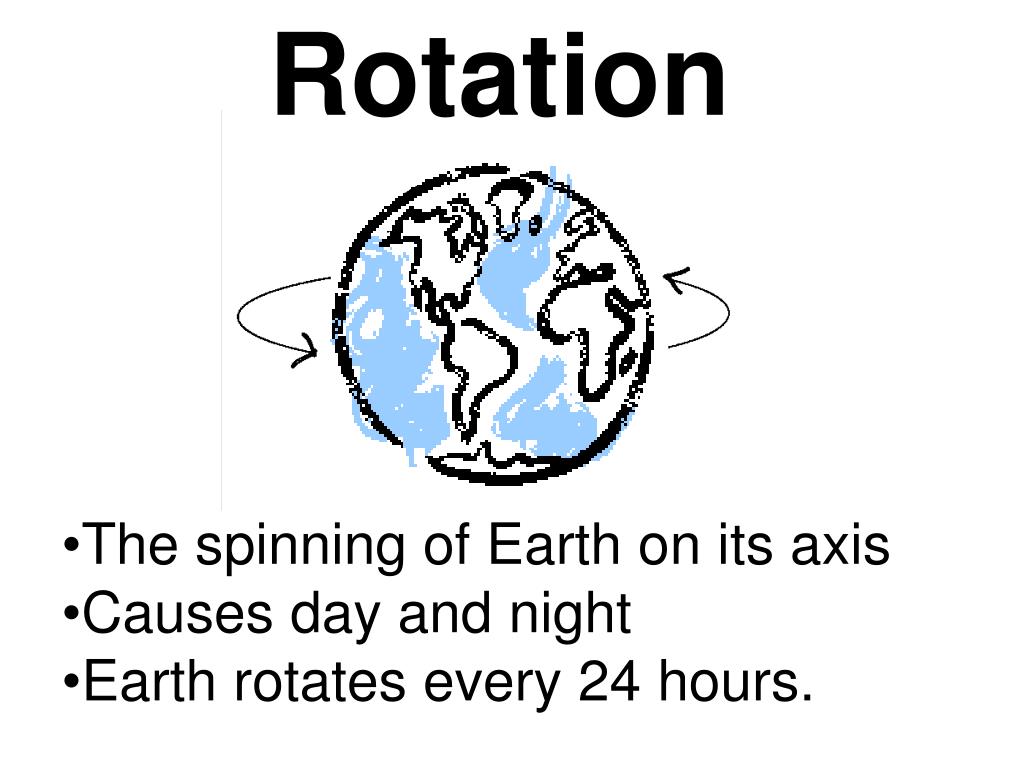 Rotation

•The spinning of Earth on its axis
•Causes day and night
•Earth rotates every 24 hours.